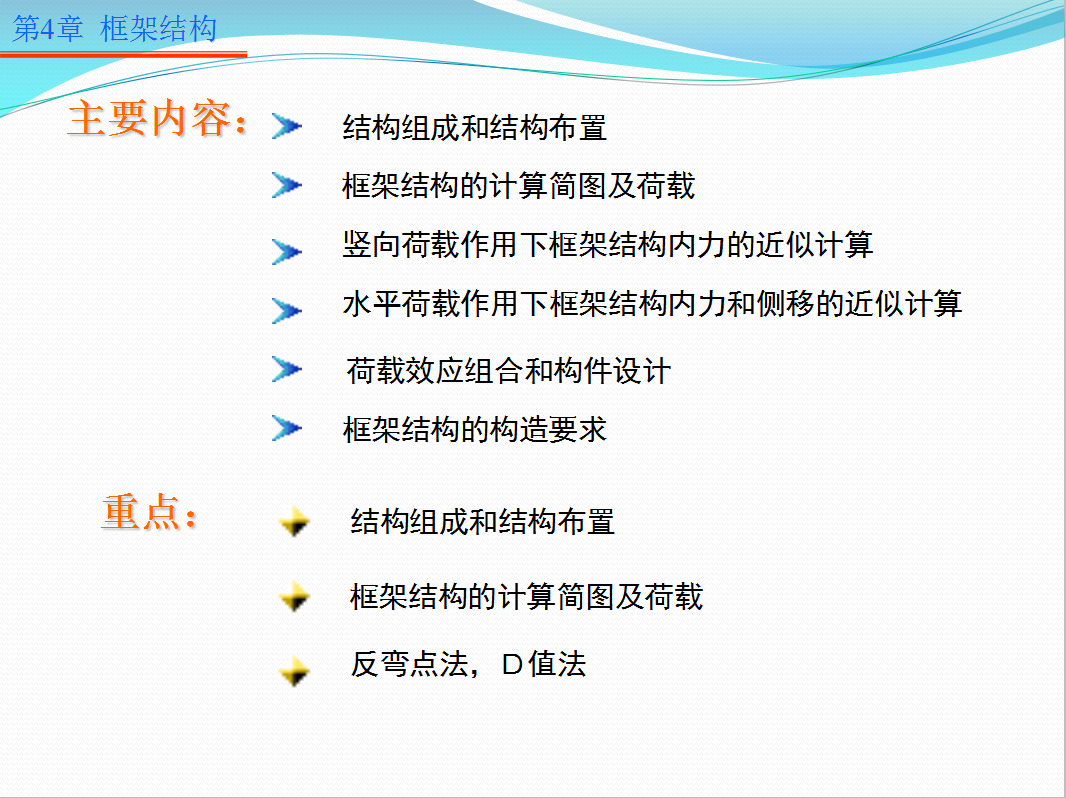 第4章 框架结构

主要内容：

结构组成和结构布置

框架结构的计算简图及荷载

竖向荷载作用下框架结构内力的近似计算

水平荷载作用下框架结构内力和侧移的近似计算

荷载效应组合和构件设计

框架结构的构造要求

重点：

结构组成和结构布置

框架结构的计算简图及荷载

反弯点法，D值法